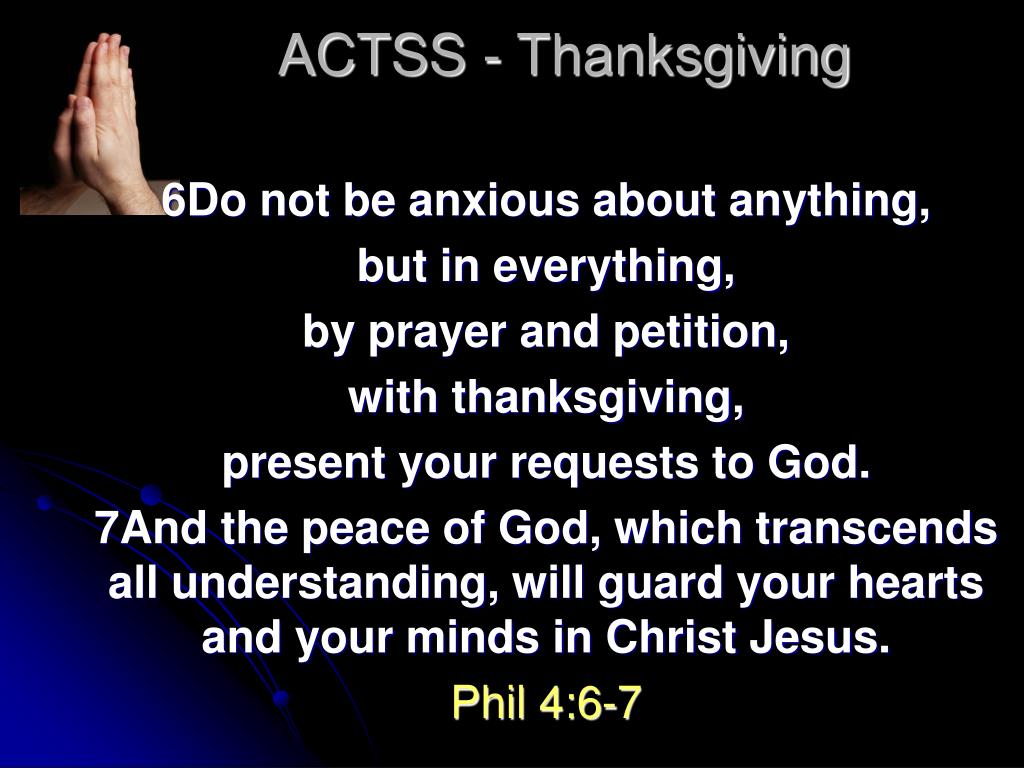 ACTSS - Thanksgiving

6Do not be anxious about anything,
but in everything,
by prayer and petition,
with thanksgiving,
present your requests to God.
7And the peace of God, which transcends all understanding, will guard your hearts and your minds in Christ Jesus.
Phil 4:6-7